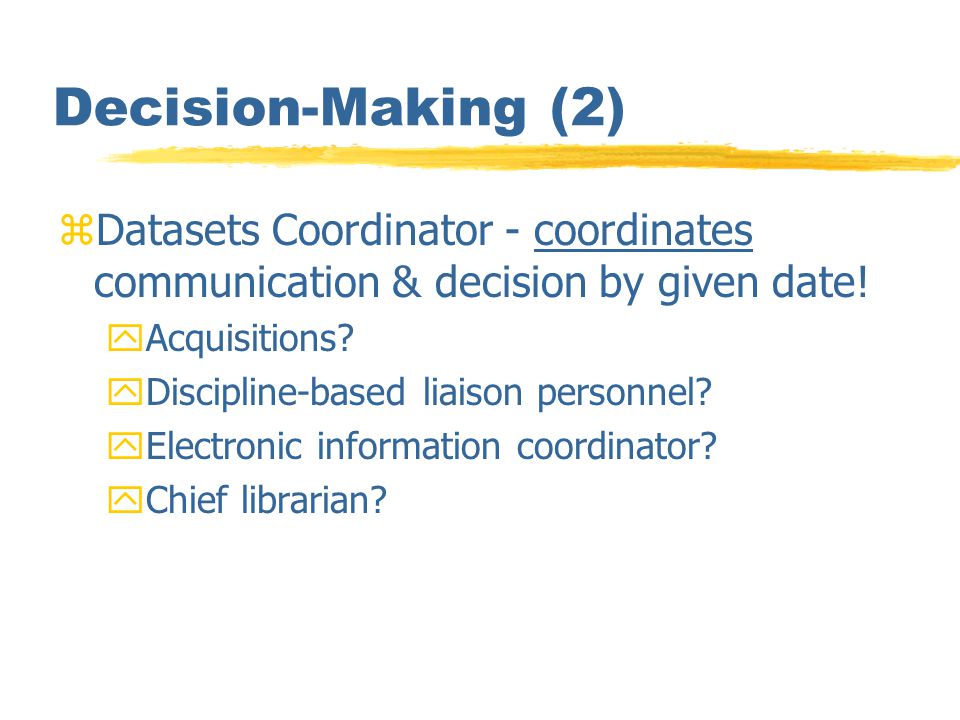 Decision-Making (2)

Datasets Coordinator - coordinates communication & decision by given date!

Acquisitions?

Discipline-based liaison personnel?

Electronic information coordinator?

Chief librarian?